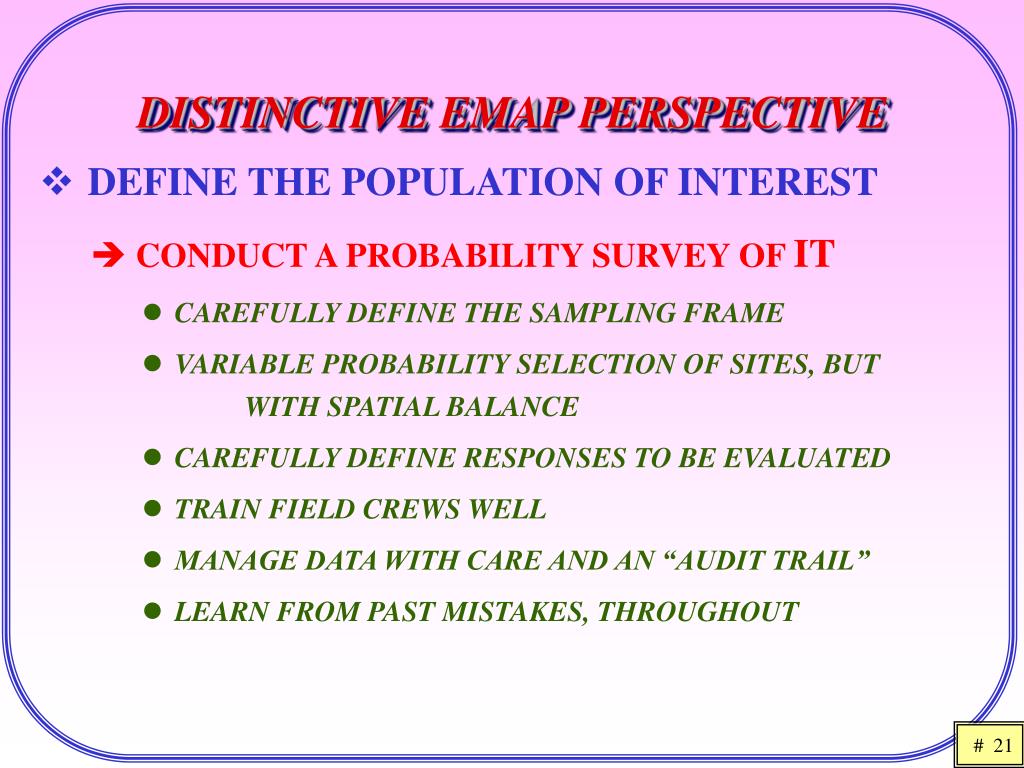 DISTINCTIVE EMAP PERSPECTIVE

❖ DEFINE THE POPULATION OF INTEREST

➔ CONDUCT A PROBABILITY SURVEY OF IT

● CAREFULLY DEFINE THE SAMPLING FRAME

● VARIABLE PROBABILITY SELECTION OF SITES, BUT WITH SPATIAL BALANCE

● CAREFULLY DEFINE RESPONSES TO BE EVALUATED

● TRAIN FIELD CREWS WELL

● MANAGE DATA WITH CARE AND AN “AUDIT TRAIL”

● LEARN FROM PAST MISTAKES, THROUGHOUT

# 21